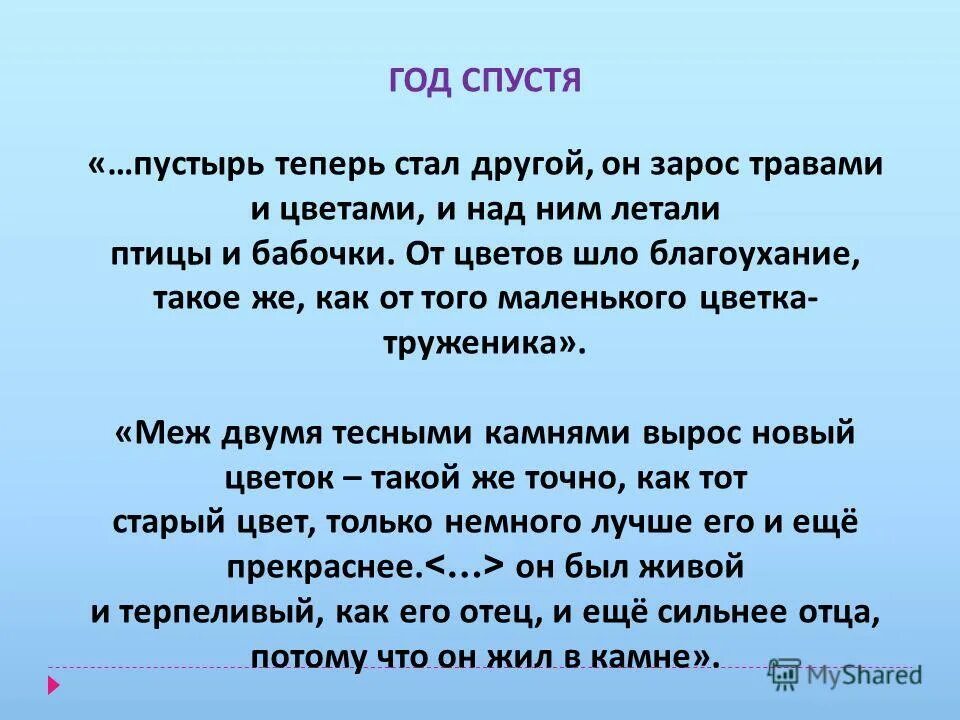 ГОД СПУСТЯ

«…пустырь теперь стал другой, он зарос травами и цветами, и над ним летали птицы и бабочки. От цветов шло благоухание, такое же, как от того маленького цветка-труженика».

«Меж двумя тесными камнями вырос новый цветок – такой же точно, как тот старый цвет, только немного лучше его и ещё прекраснее.<…> он был живой и терпеливый, как его отец, и ещё сильнее отца, потому что он жил в камне».

MyShared